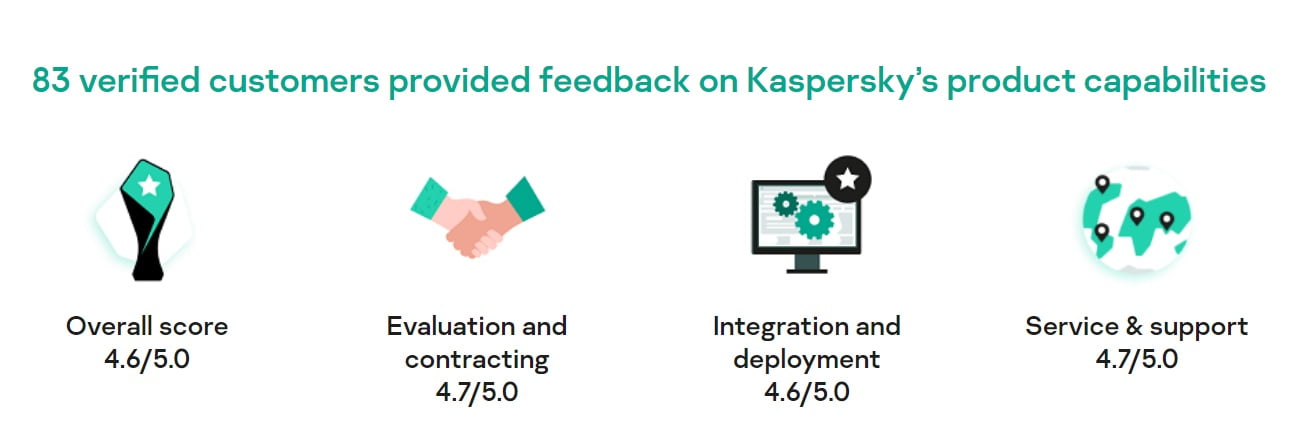 83 verified customers provided feedback on Kaspersky's product capabilities

Overall score
4.6/5.0

Evaluation and contracting
4.7/5.0

Integration and deployment
4.6/5.0

Service & support
4.7/5.0